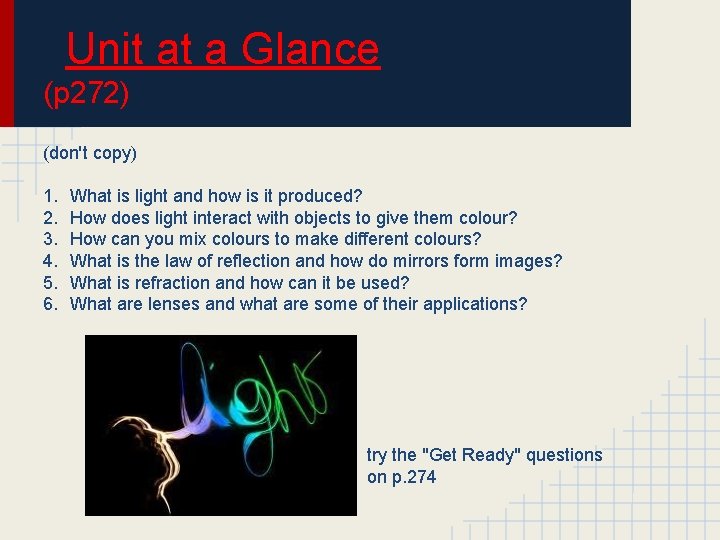 Unit at a Glance
(p272)

(don't copy)

1. What is light and how is it produced?
2. How does light interact with objects to give them colour?
3. How can you mix colours to make different colours?
4. What is the law of reflection and how do mirrors form images?
5. What is refraction and how can it be used?
6. What are lenses and what are some of their applications?

light

try the "Get Ready" questions on p.274